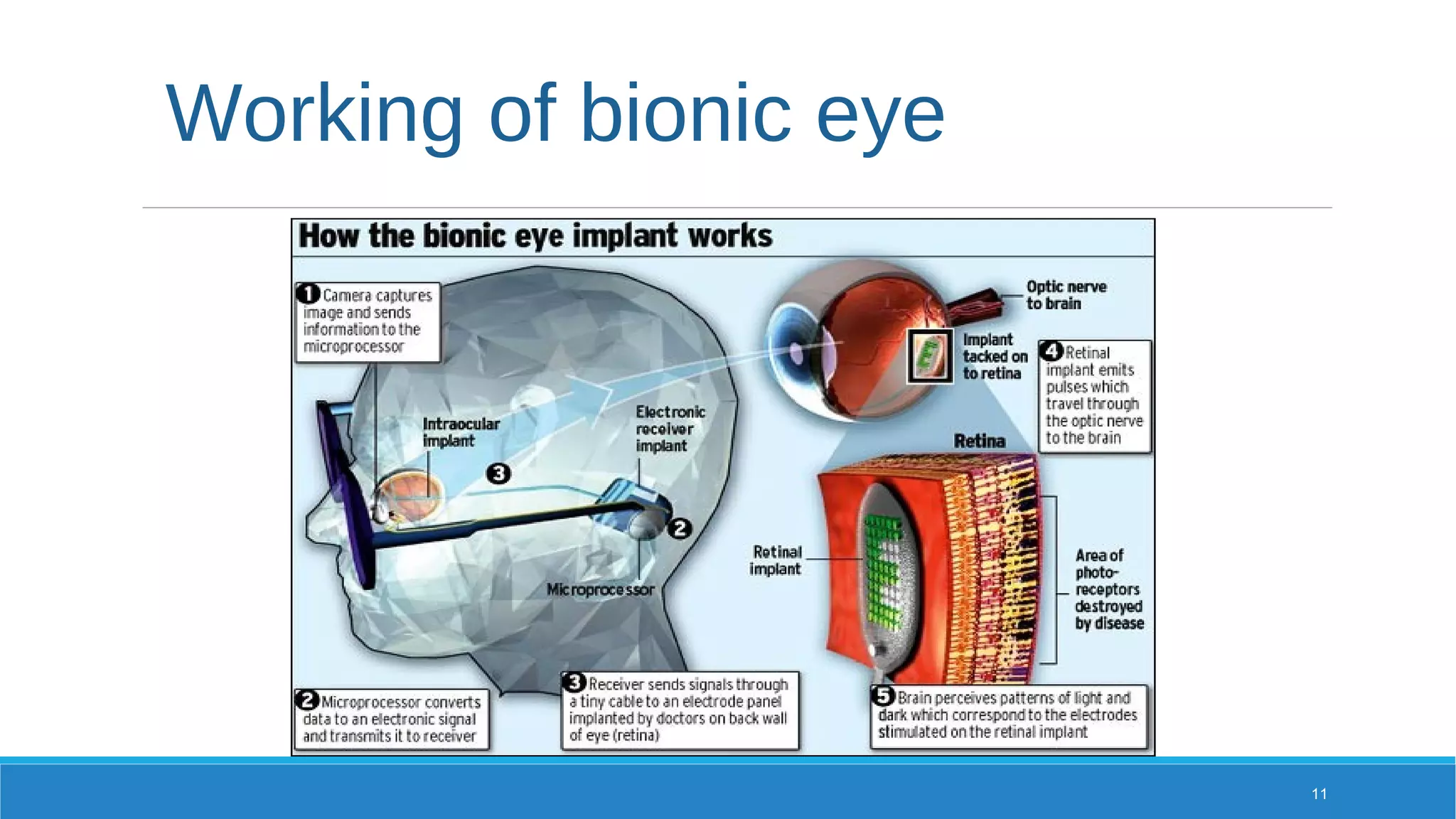 Working of bionic eye

How the bionic eye implant works

1 Camera captures image and sends information to the microprocessor

Intraocular implant

3

Electronic receiver implant

2

Microprocessor

Optic nerve to brain

Implant tacked on to retina

4 Retinal implant emits pulses which travel through the optic nerve to the brain

Retina

Retinal implant

Area of photo-receptors destroyed by disease

2 Microprocessor converts data to an electronic signal and transmits it to receiver

3 Receiver sends signals through a tiny cable to an electrode panel implanted by doctors on back wall of eye (retina)

5 Brain perceives patterns of light and dark which correspond to the electrodes stimulated on the retinal implant

11